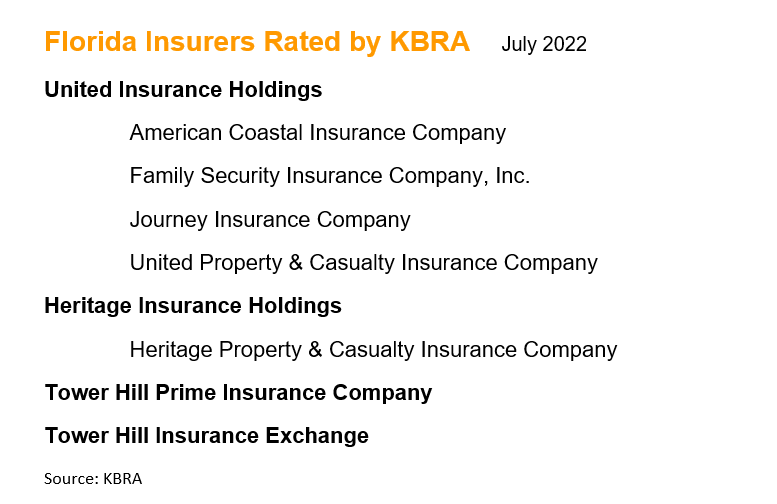 Florida Insurers Rated by KBRA July 2022

United Insurance Holdings

American Coastal Insurance Company

Family Security Insurance Company, Inc.

Journey Insurance Company

United Property & Casualty Insurance Company

Heritage Insurance Holdings

Heritage Property & Casualty Insurance Company

Tower Hill Prime Insurance Company

Tower Hill Insurance Exchange

Source: KBRA